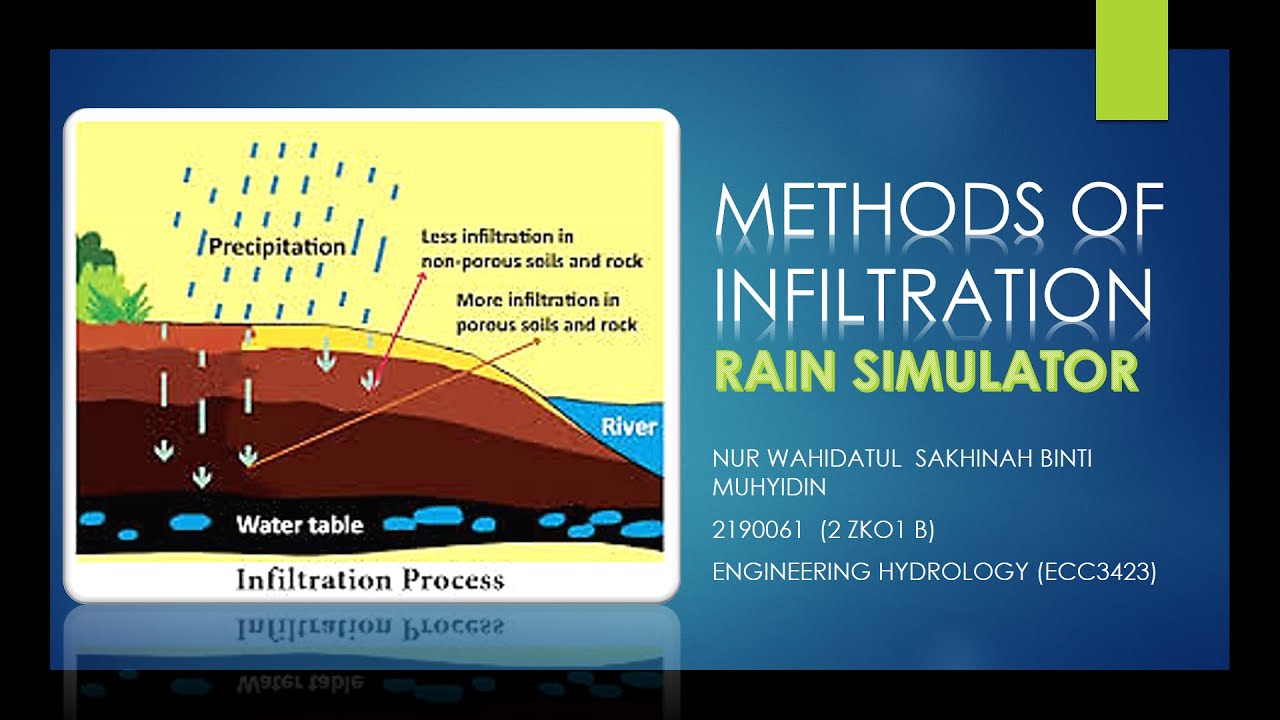 Precipitation

Less infiltration in non-porous soils and rock

More infiltration in porous soils and rock

River

Water table

Infiltration Process

METHODS OF INFILTRATION

RAIN SIMULATOR

NUR WAHIDATUL SAKHINAH BINTI MUHYIDIN

2190061 (2 ZKO1 B)

ENGINEERING HYDROLOGY (ECC3423)